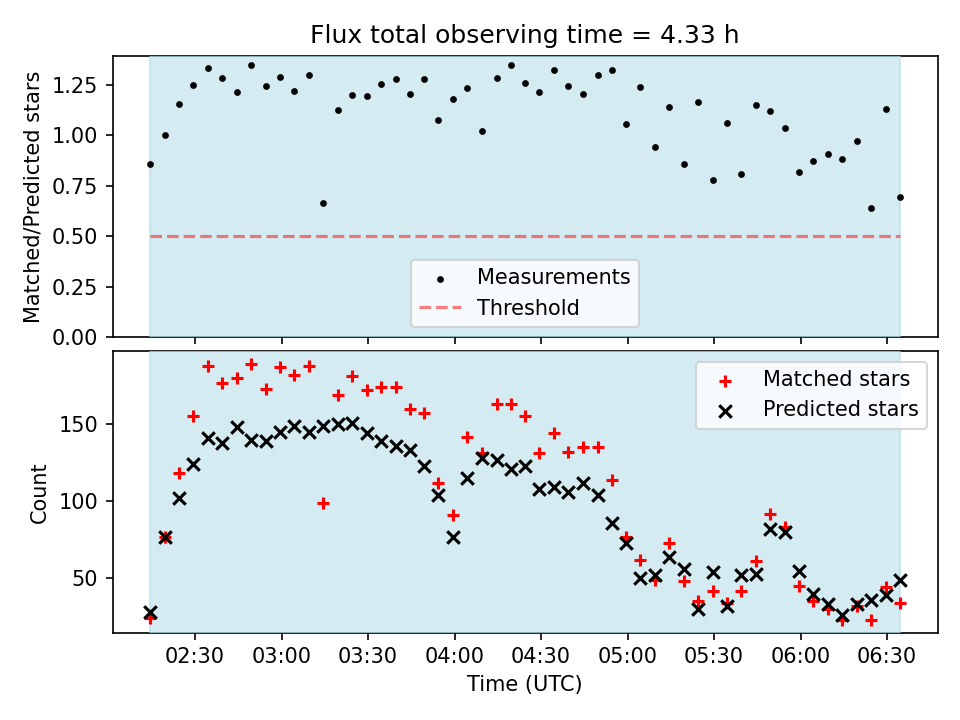 Flux total observing time = 4.33 h

Matched/Predicted stars

1.25
1.00
0.75
0.50
0.25
0.00

Measurements
Threshold

Count

150
100
50

Matched stars
Predicted stars

02:30 03:00 03:30 04:00 04:30 05:00 05:30 06:00 06:30

Time (UTC)